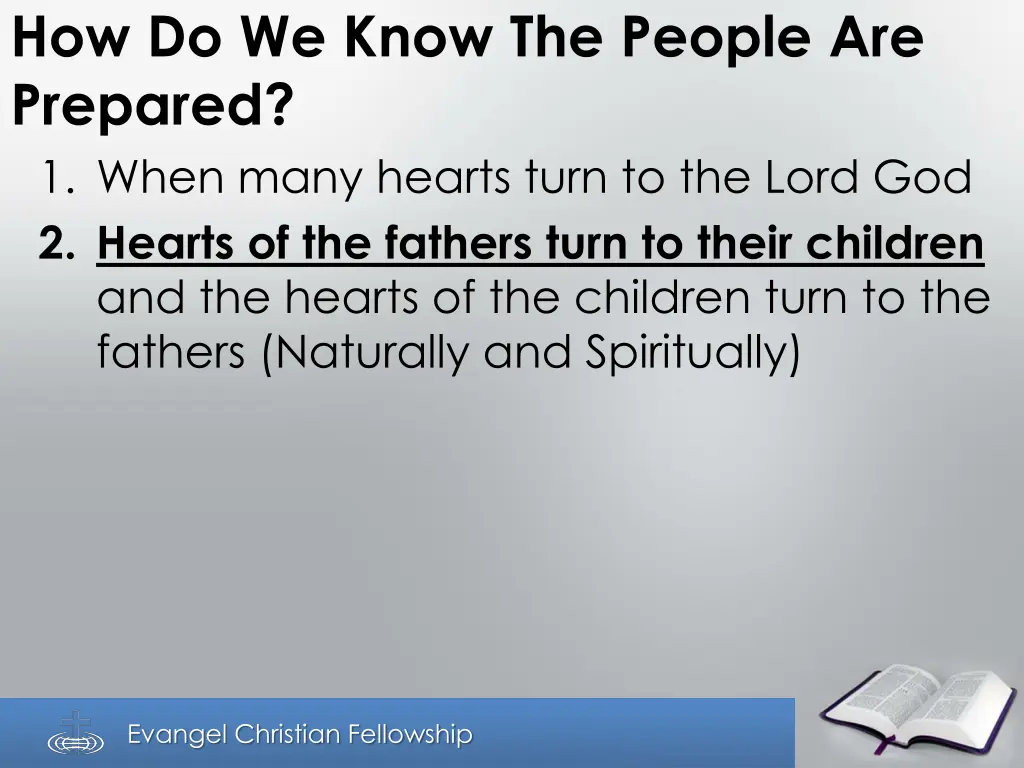 How Do We Know The People Are Prepared?

1. When many hearts turn to the Lord God
2. Hearts of the fathers turn to their children and the hearts of the children turn to the fathers (Naturally and Spiritually)

Evangel Christian Fellowship